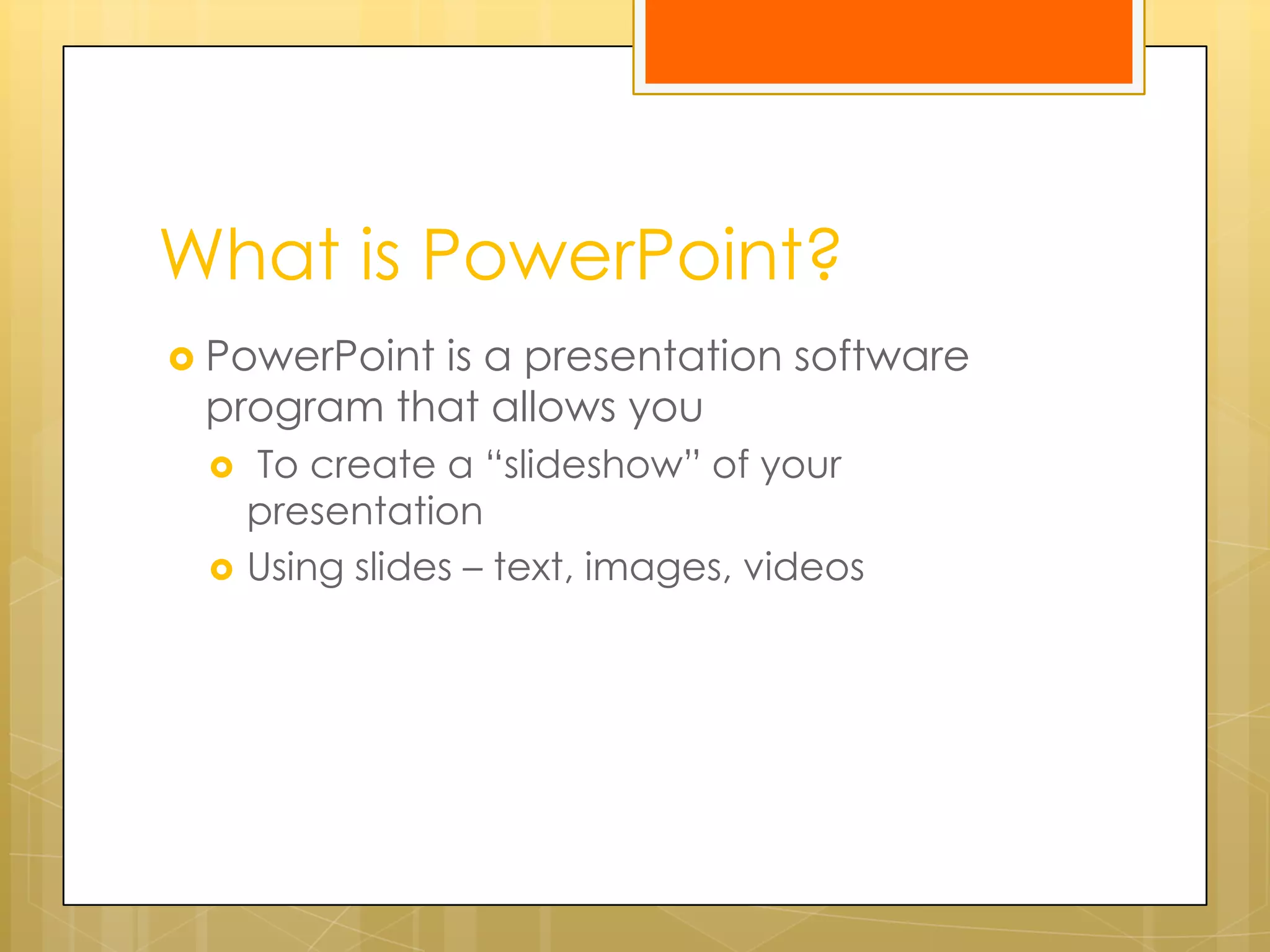 What is PowerPoint?

PowerPoint is a presentation software program that allows you

To create a “slideshow” of your presentation

Using slides – text, images, videos